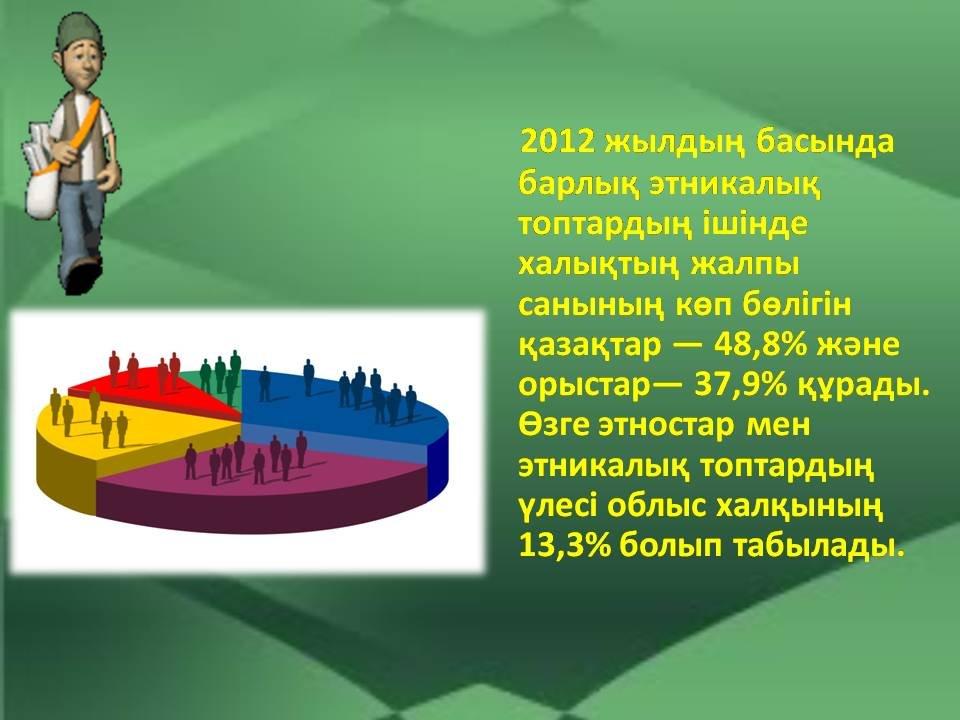 2012 жылдың басында барлық этникалық топтардың ішінде халықтың жалпы санының көп бөлігін қазақтар — 48,8% және орыстар— 37,9% құрады. Өзге этностар мен этникалық топтардың үлесі облыс халқының 13,3% болып табылады.